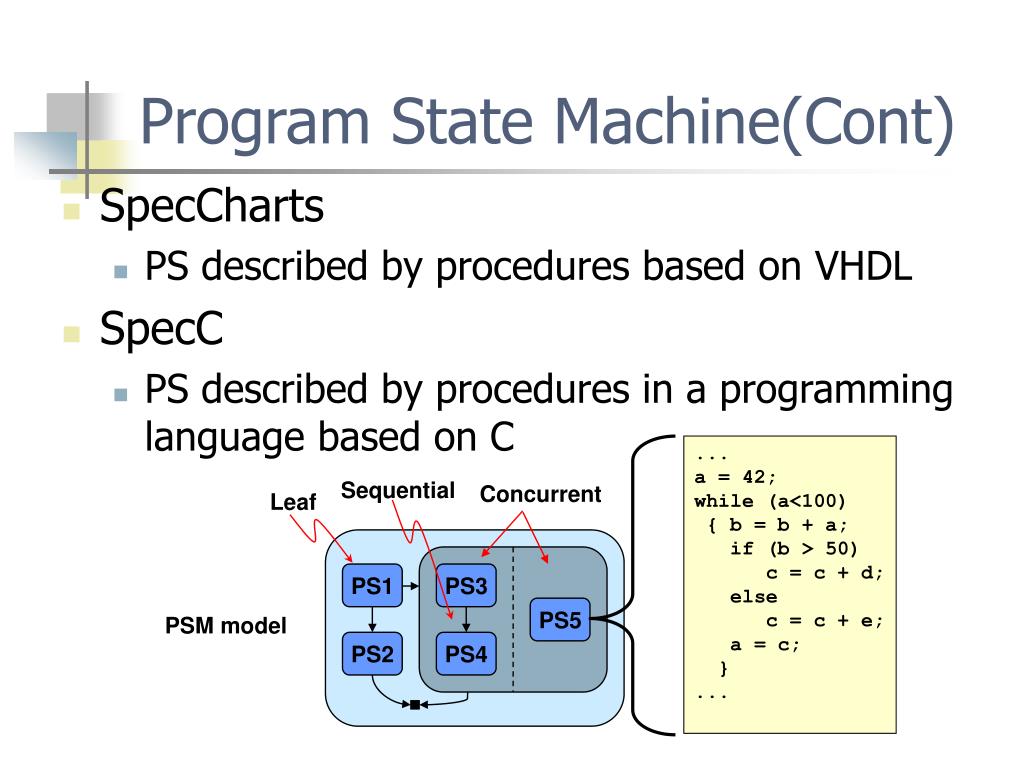 Program State Machine(Cont)

SpecCharts

PS described by procedures based on VHDL

SpecC

PS described by procedures in a programming language based on C

Leaf
Sequential
Concurrent
PSM model
PS1
PS2
PS3
PS4
PS5

...
a = 42;
while (a<100)
 { b = b + a;
   if (b > 50)
      c = c + d;
   else
      c = c + e;
   a = c;
 }
...